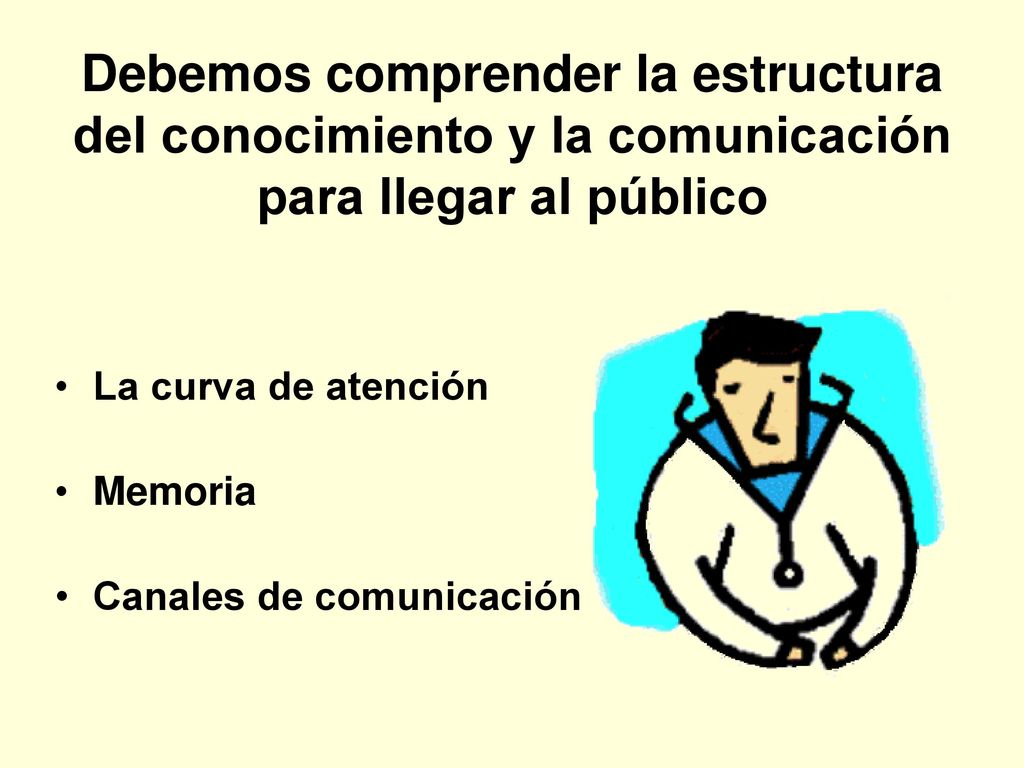 Debemos comprender la estructura del conocimiento y la comunicación para llegar al público

• La curva de atención

• Memoria

• Canales de comunicación